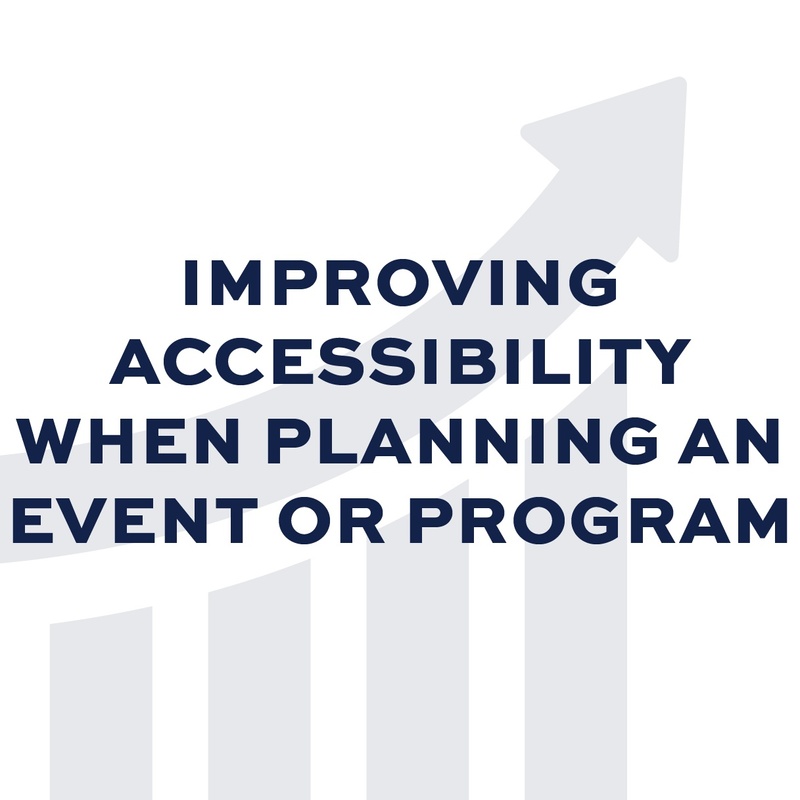 IMPROVING ACCESSIBILITY WHEN PLANNING AN EVENT OR PROGRAM